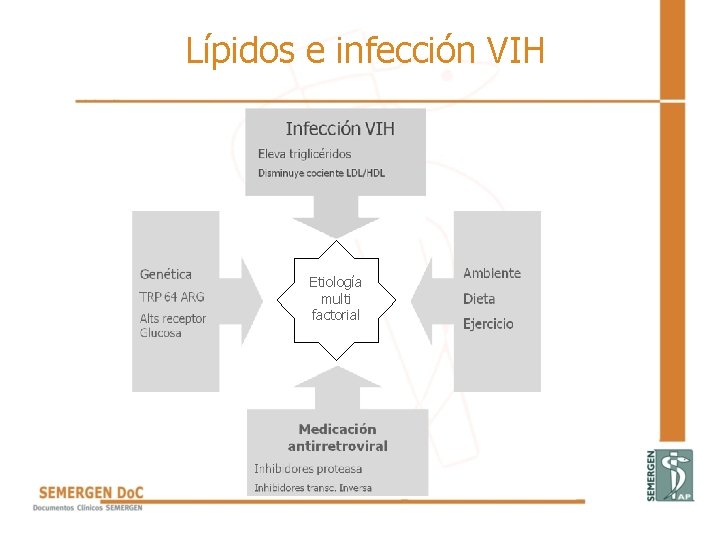 Lípidos e infección VIH

Infección VIH
Eleva triglicéridos
Disminuye cociente LDL/HDL

Genética
TRP 64 ARG
Alts receptor Glucosa

Etiología multi factorial

Ambiente
Dieta
Ejercicio

Medicación antirretroviral
Inhibidores proteasa
Inhibidores transc. Inversa

SEMERGEN DoC
Documentos Clínicos SEMERGEN

SEMERGEN
AP